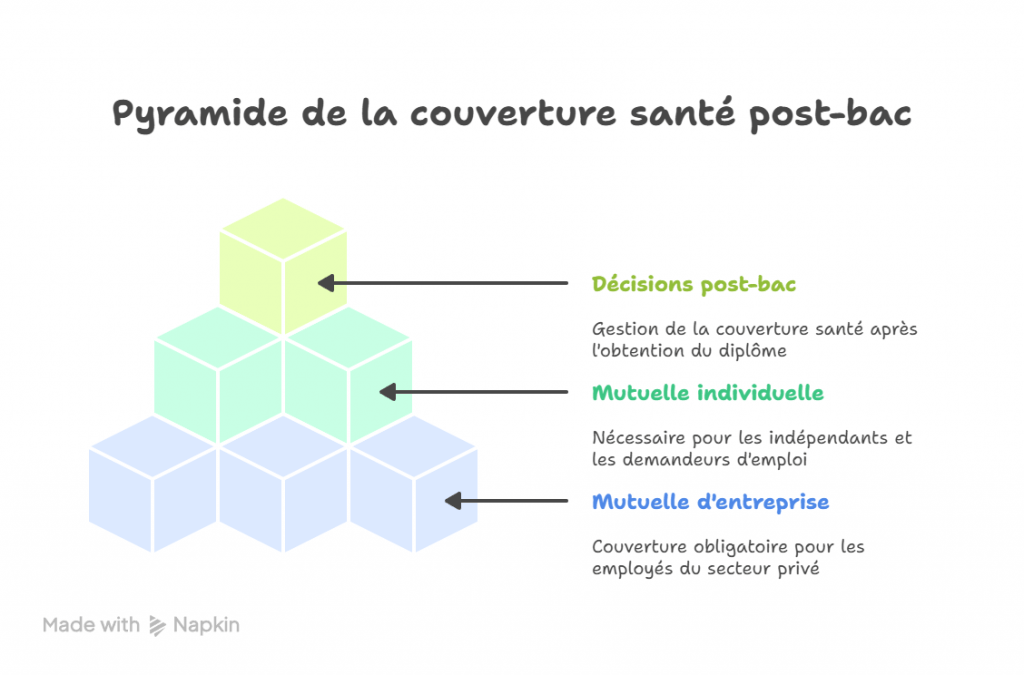 Pyramide de la couverture santé post-bac

Décisions post-bac

Gestion de la couverture santé après l'obtention du diplôme

Mutuelle individuelle

Nécessaire pour les indépendants et les demandeurs d'emploi

Mutuelle d'entreprise

Couverture obligatoire pour les employés du secteur privé

Made with Napkin